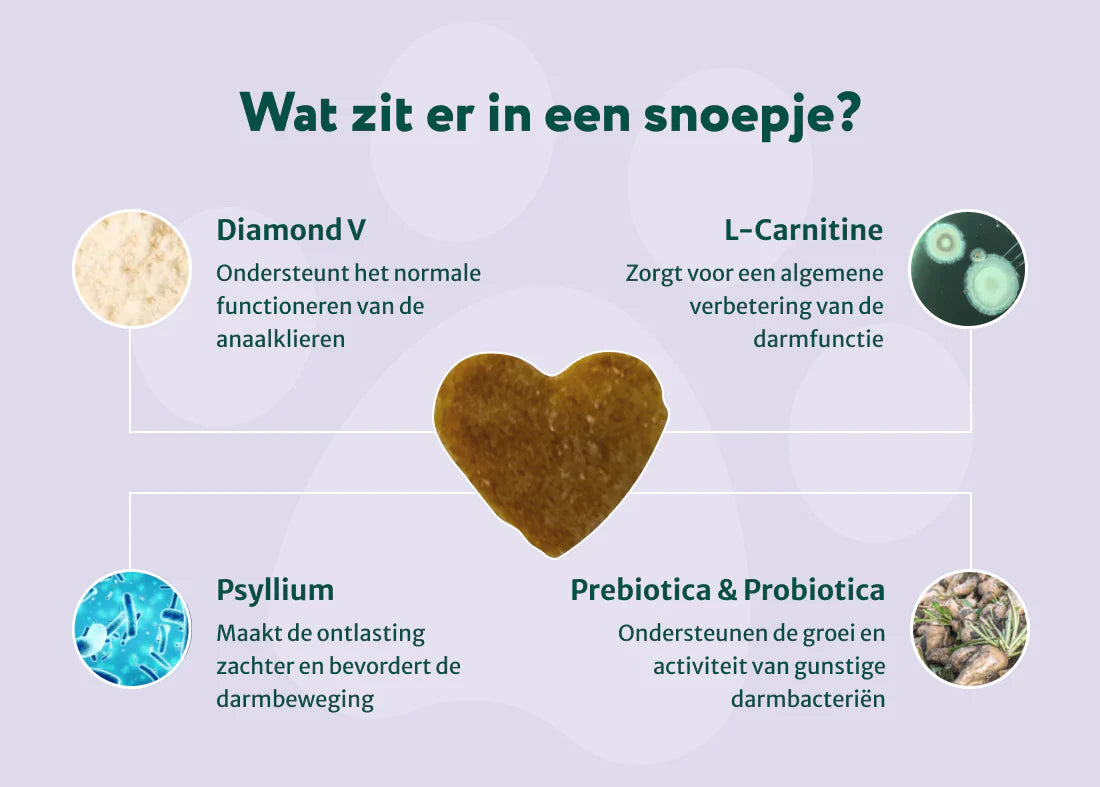 Wat zit er in een snoepje?

Diamond V
Ondersteunt het normale functioneren van de anaalklieren

L-Carnitine
Zorgt voor een algemene verbetering van de darmfunctie

Psyllium
Maakt de ontlasting zachter en bevordert de darmbeweging

Prebiotica & Probiotica
Ondersteunen de groei en activiteit van gunstige darmbacteriën